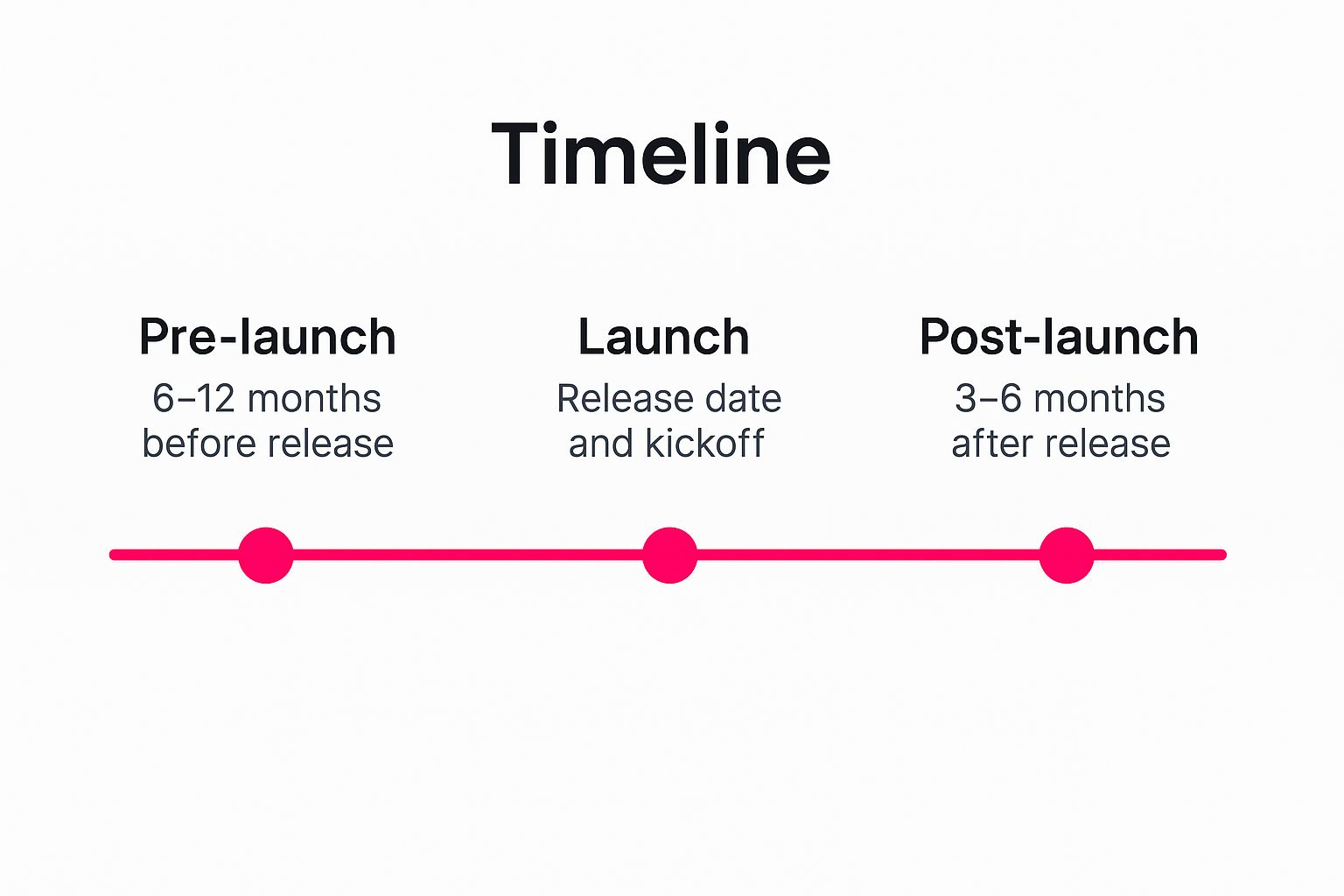 Timeline

Pre-launch
6–12 months before release

Launch
Release date and kickoff

Post-launch
3–6 months after release